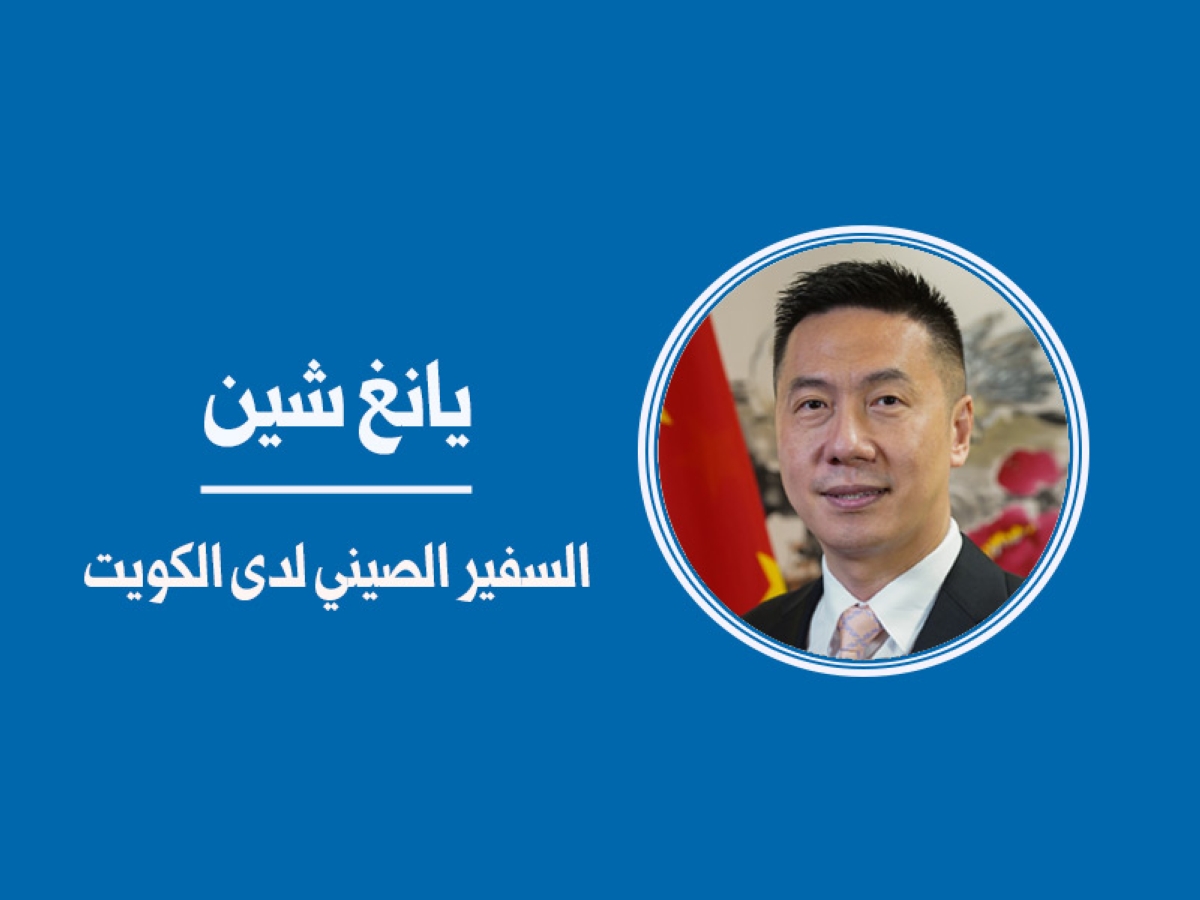 يانغ شين

السفير الصيني لدى الكويت